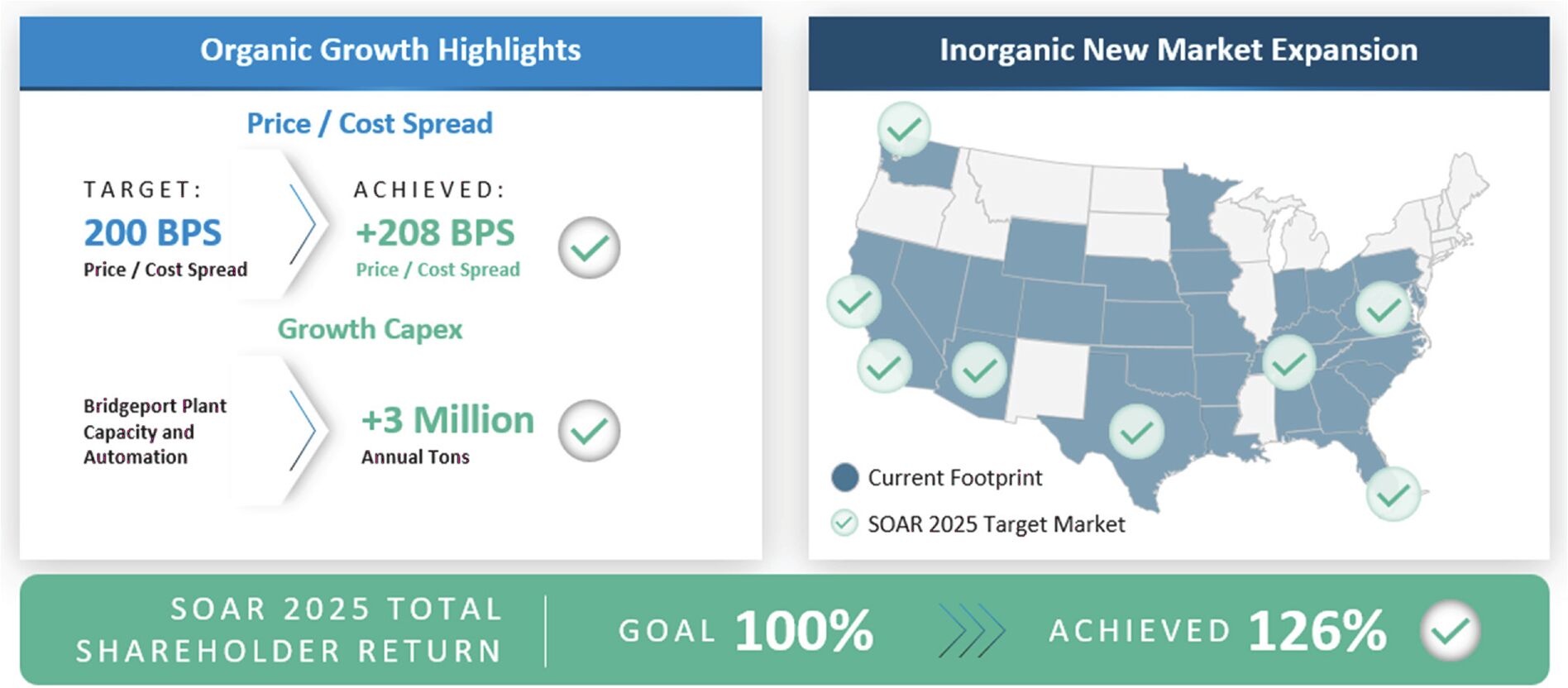 Organic Growth Highlights

Price / Cost Spread

TARGET:
200 BPS
Price / Cost Spread

ACHIEVED:
+208 BPS
Price / Cost Spread

Growth Capex

Bridgeport Plant Capacity and Automation

+3 Million
Annual Tons

Inorganic New Market Expansion

Current Footprint
SOAR 2025 Target Market

SOAR 2025 TOTAL SHAREHOLDER RETURN

GOAL 100%

ACHIEVED 126%